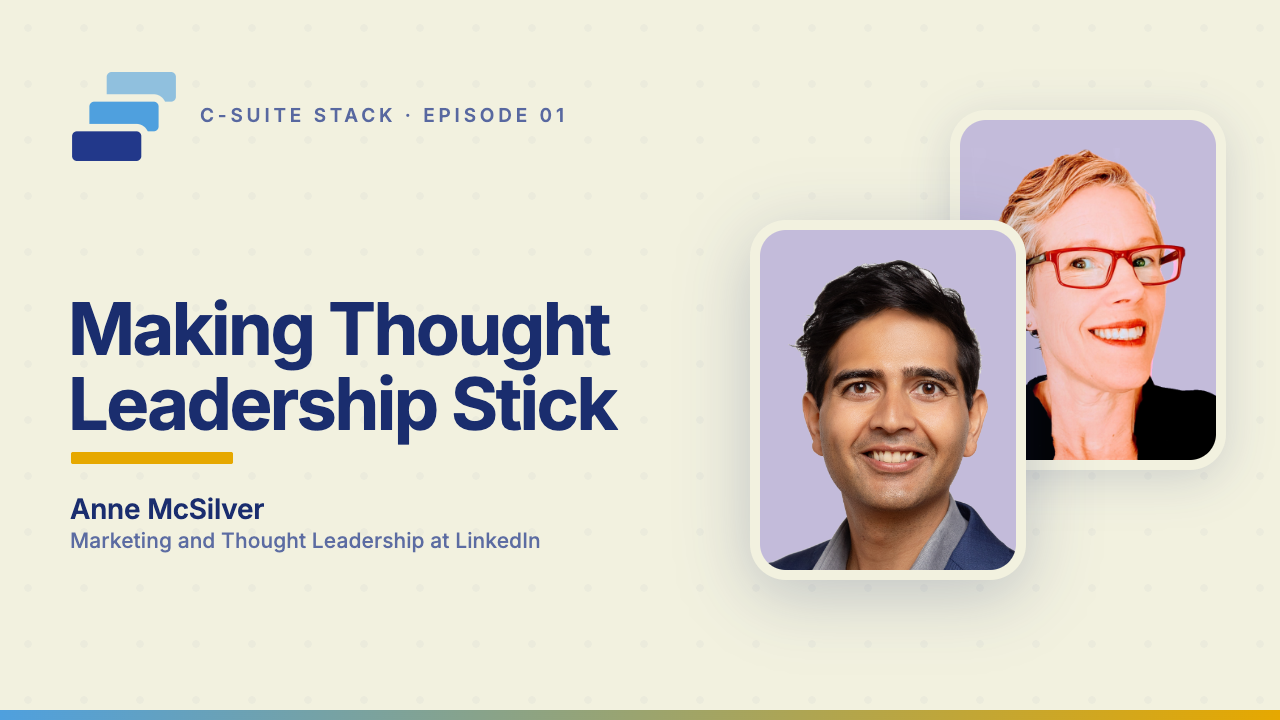 C-SUITE STACK · EPISODE 01

Making Thought Leadership Stick

Anne McSilver
Marketing and Thought Leadership at LinkedIn